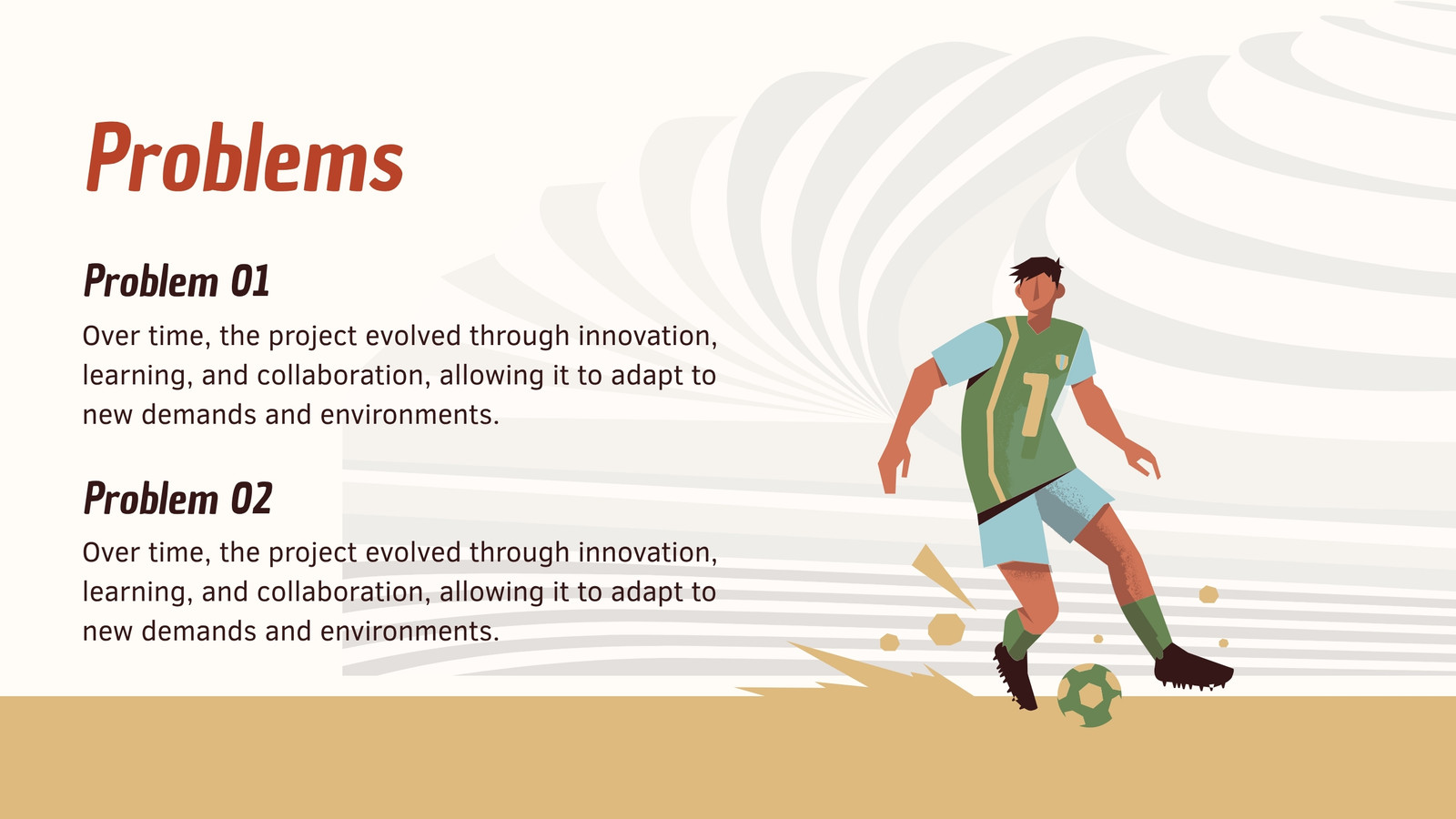 Problems

Problem 01

Over time, the project evolved through innovation, learning, and collaboration, allowing it to adapt to new demands and environments.

Problem 02

Over time, the project evolved through innovation, learning, and collaboration, allowing it to adapt to new demands and environments.

1